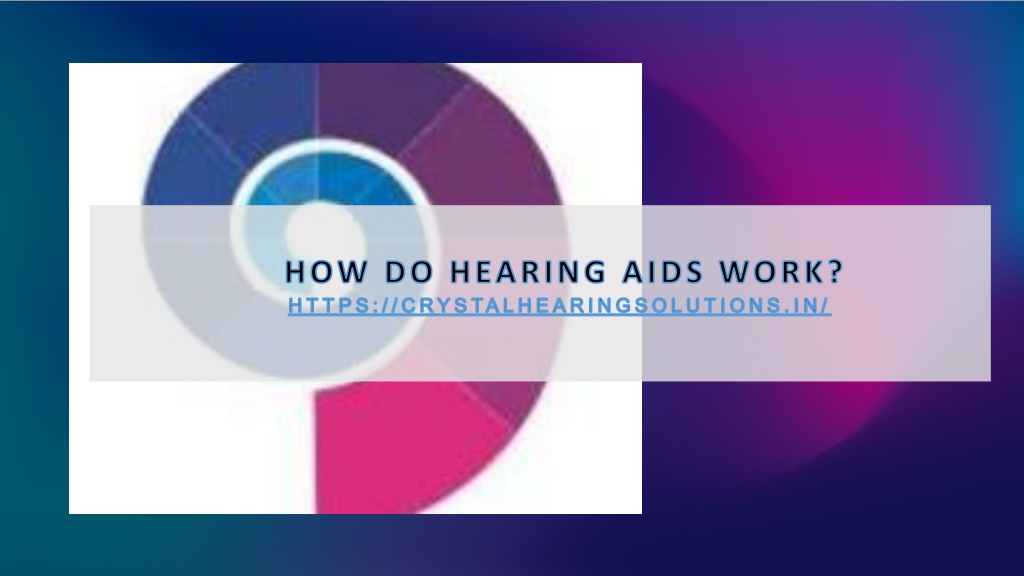 HOW DO HEARING AIDS WORK?
HTTPS://CRYSTALHEARINGSOLUTIONS.IN/